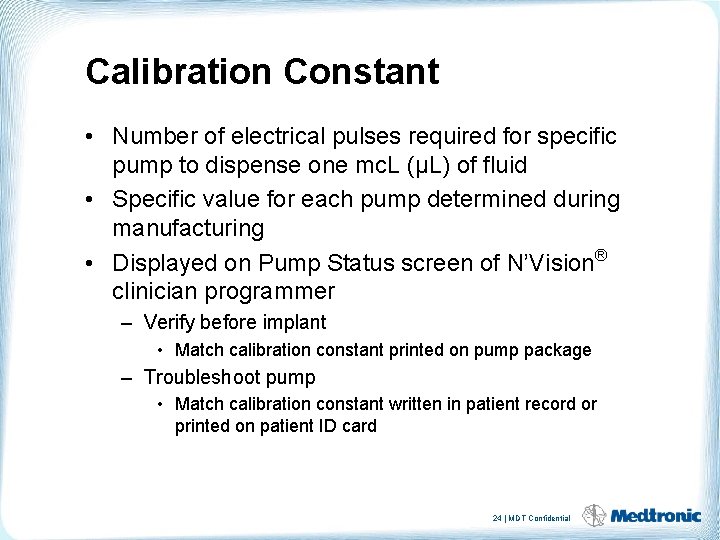 Calibration Constant

• Number of electrical pulses required for specific pump to dispense one mcL (µL) of fluid
• Specific value for each pump determined during manufacturing
• Displayed on Pump Status screen of N'Vision® clinician programmer
– Verify before implant
• Match calibration constant printed on pump package
– Troubleshoot pump
• Match calibration constant written in patient record or printed on patient ID card

24 | MDT Confidential

Medtronic